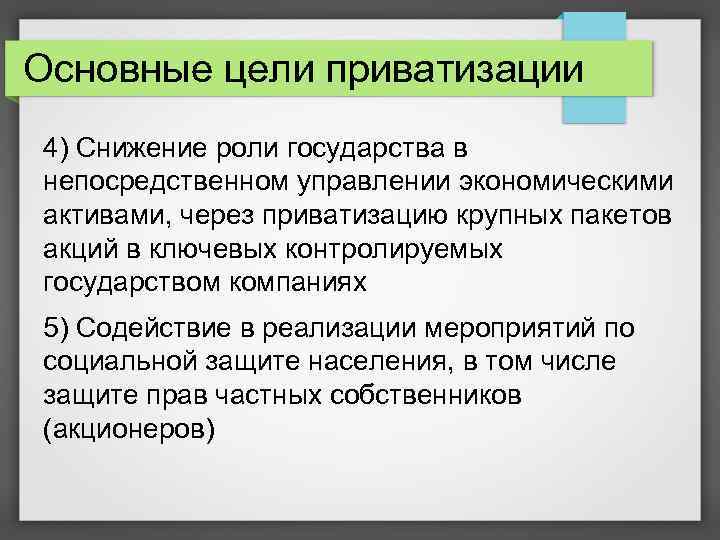 Основные цели приватизации

4) Снижение роли государства в непосредственном управлении экономическими активами, через приватизацию крупных пакетов акций в ключевых контролируемых государством компаниях

5) Содействие в реализации мероприятий по социальной защите населения, в том числе защите прав частных собственников (акционеров)